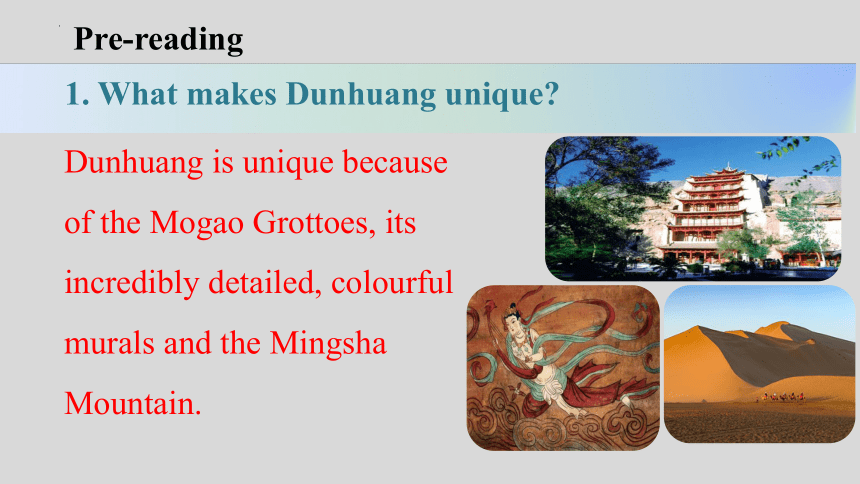 Pre-reading

1. What makes Dunhuang unique?

Dunhuang is unique because of the Mogao Grottoes, its incredibly detailed, colourful murals and the Mingsha Mountain.